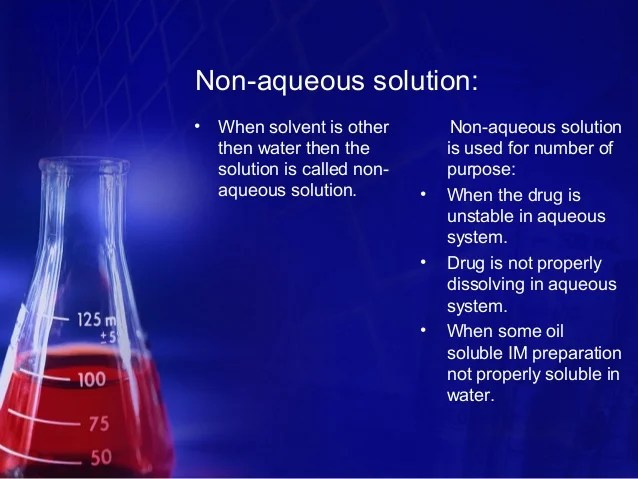 Non-aqueous solution:

• When solvent is other then water then the solution is called non-aqueous solution.

Non-aqueous solution is used for number of purpose:

• When the drug is unstable in aqueous system.

• Drug is not properly dissolving in aqueous system.

• When some oil soluble IM preparation not properly soluble in water.

125 m
±5
100
75
50